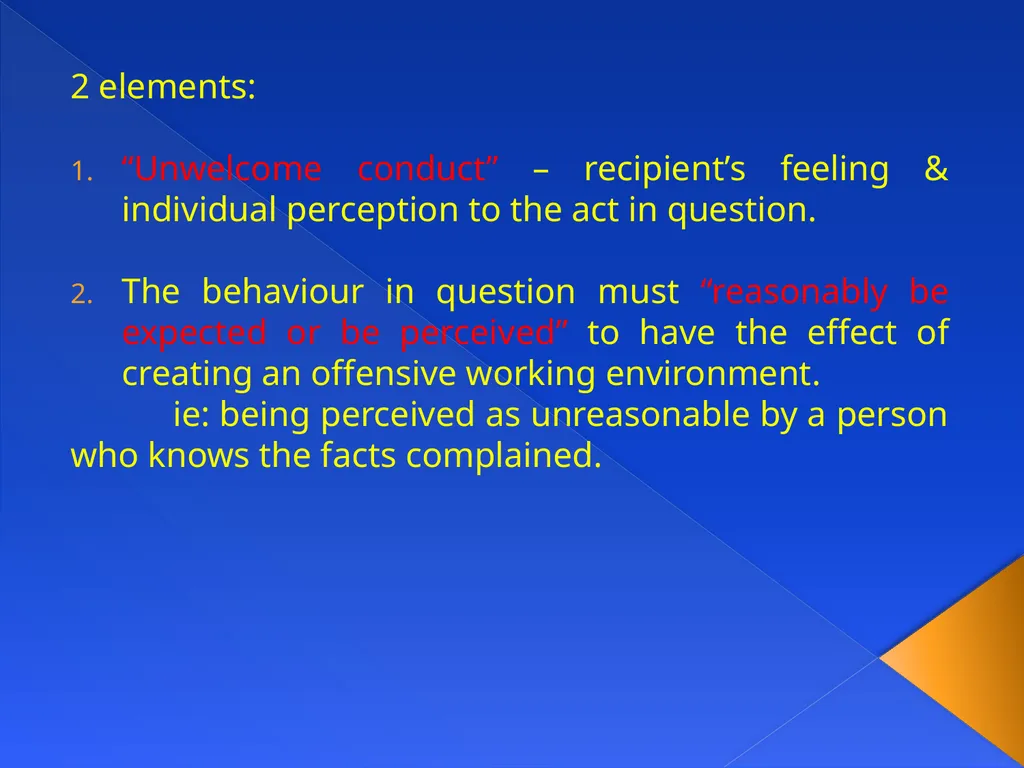 2 elements:

1. “Unwelcome conduct” – recipient’s feeling & individual perception to the act in question.

2. The behaviour in question must “reasonably be expected or be perceived” to have the effect of creating an offensive working environment.
ie: being perceived as unreasonable by a person who knows the facts complained.